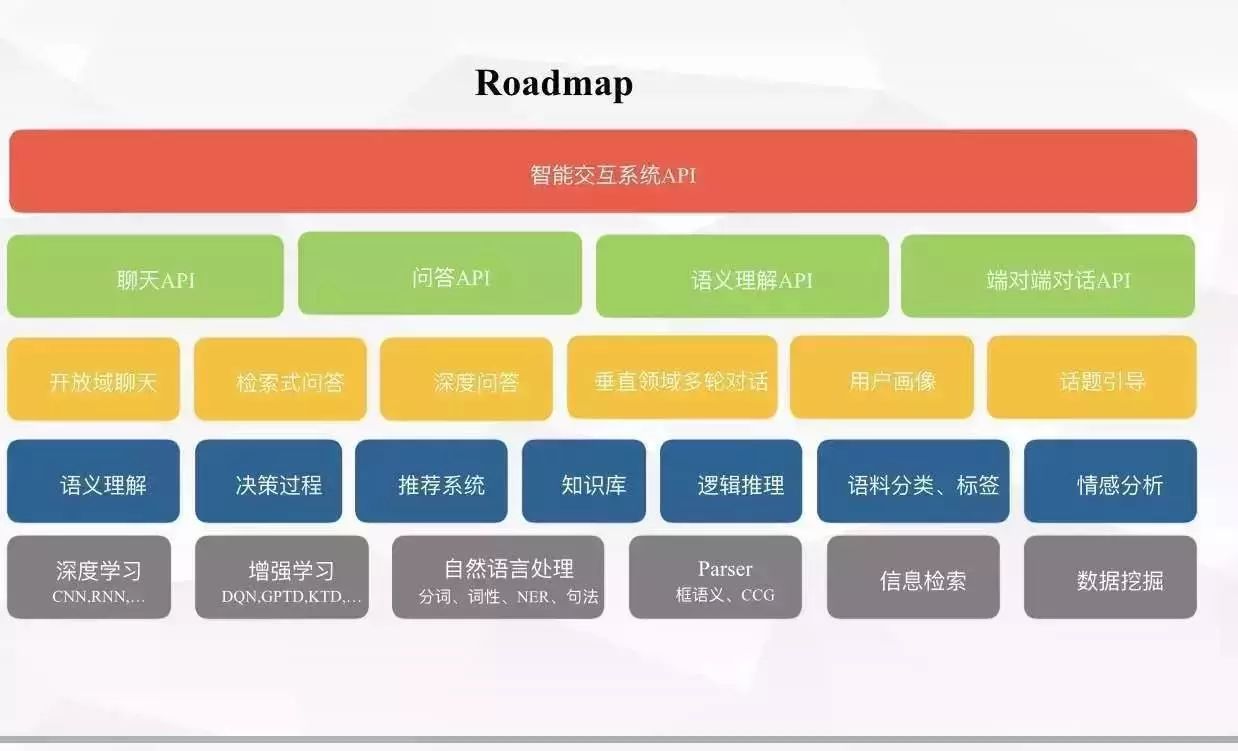 Roadmap

智能交互系统API

聊天API

问答API

语义理解API

端对端对话API

开放域聊天

检索式问答

深度问答

垂直领域多轮对话

用户画像

话题引导

语义理解

决策过程

推荐系统

知识库

逻辑推理

语料分类、标签

情感分析

深度学习
CNN,RNN,...

增强学习
DQN,GPTD,KTD,...

自然语言处理
分词、词性、NER、句法

Parser
框语义、CCG

信息检索

数据挖掘